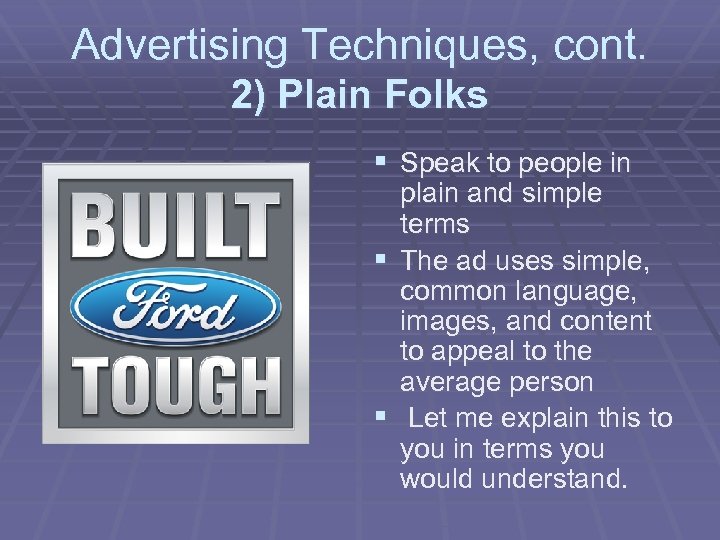 Advertising Techniques, cont.
2) Plain Folks

BUILT
Ford
TOUGH

▪ Speak to people in plain and simple terms
▪ The ad uses simple, common language, images, and content to appeal to the average person
▪ Let me explain this to you in terms you would understand.